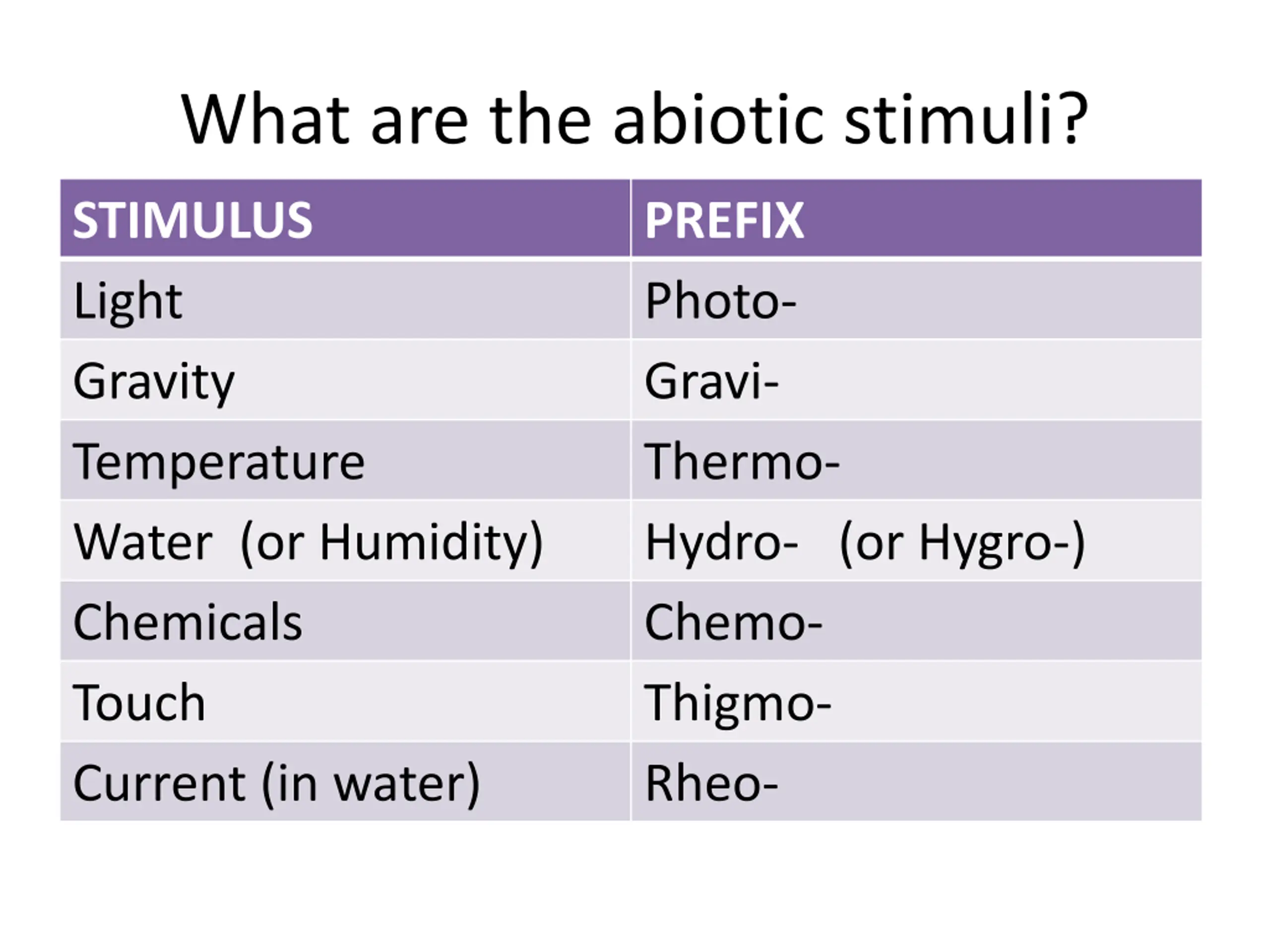 What are the abiotic stimuli?

| STIMULUS | PREFIX |
|---|---|
| Light | Photo- |
| Gravity | Gravi- |
| Temperature | Thermo- |
| Water (or Humidity) | Hydro- (or Hygro-) |
| Chemicals | Chemo- |
| Touch | Thigmo- |
| Current (in water) | Rheo- |